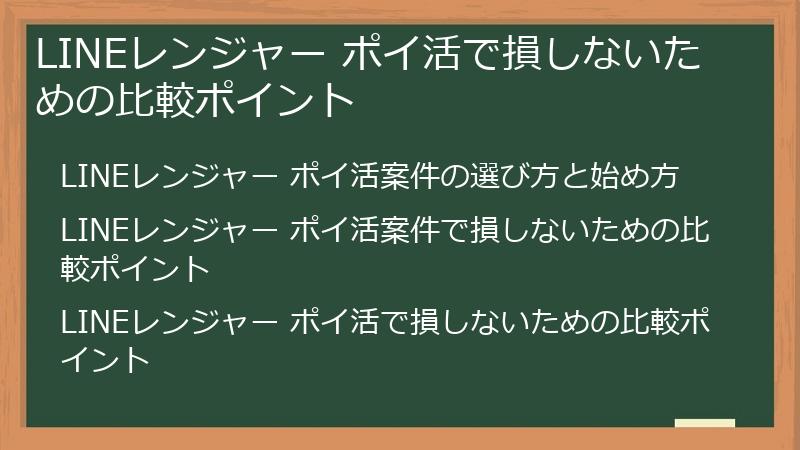 LINEレンジャー ポイ活で損しないための比較ポイント

LINEレンジャー ポイ活案件の選び方と始め方

LINEレンジャー ポイ活案件で損しないための比較ポイント

LINEレンジャー ポイ活で損しないための比較ポイント